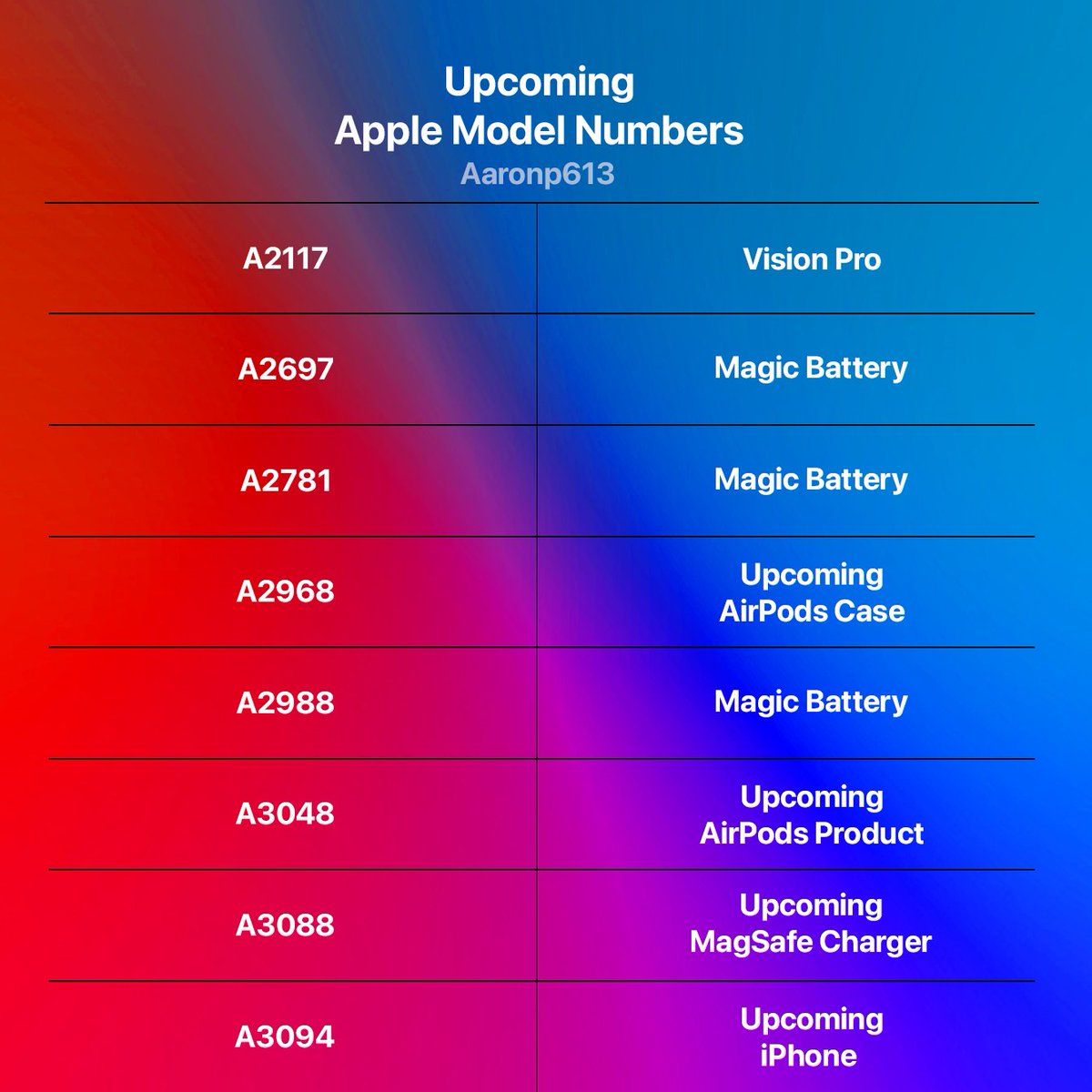 Upcoming
Apple Model Numbers
Aaronp613

| | |
|---|---|
| A2117 | Vision Pro |
| A2697 | Magic Battery |
| A2781 | Magic Battery |
| A2968 | Upcoming AirPods Case |
| A2988 | Magic Battery |
| A3048 | Upcoming AirPods Product |
| A3088 | Upcoming MagSafe Charger |
| A3094 | Upcoming iPhone |